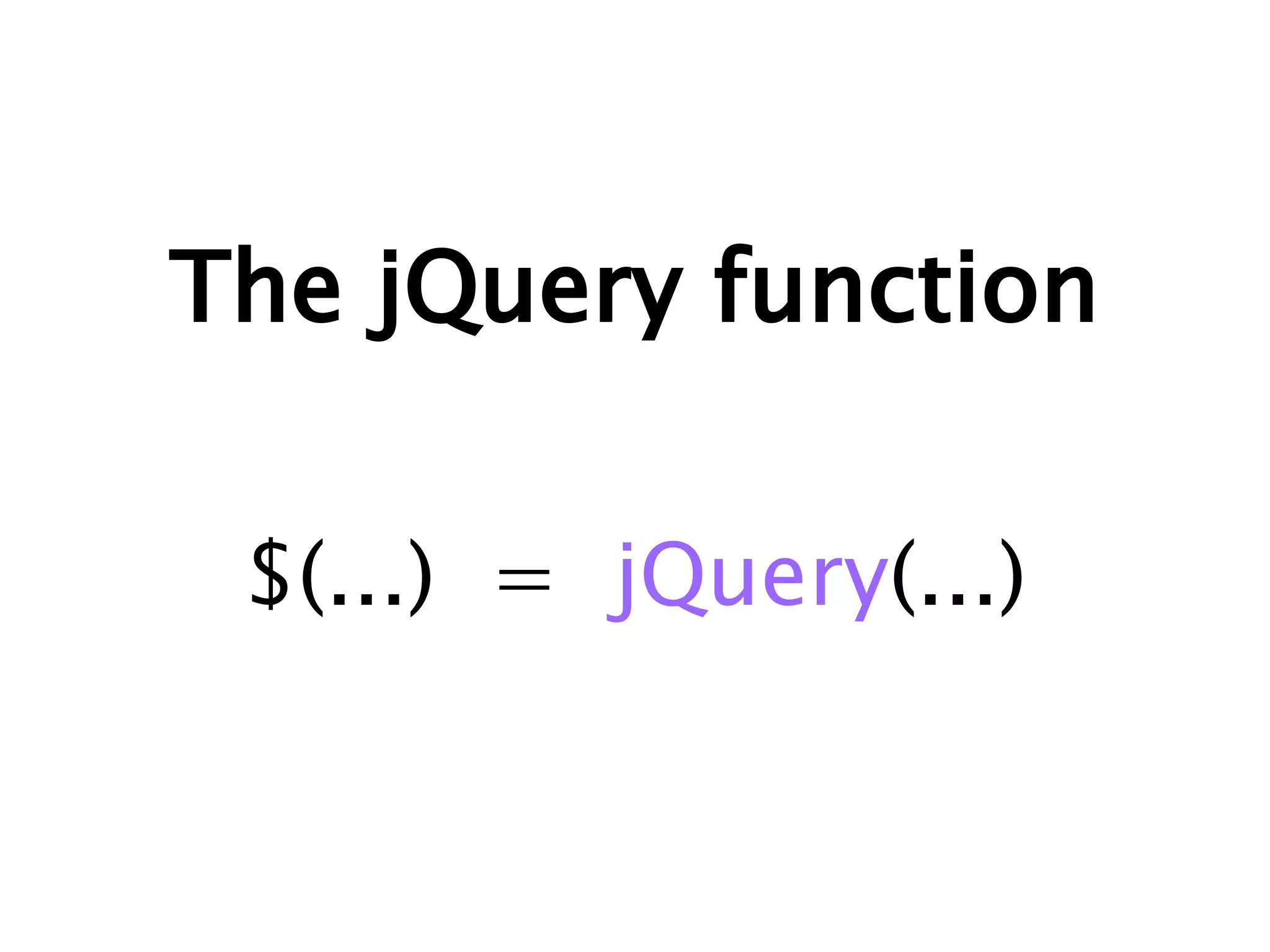 The jQuery function

$(...) = jQuery(...)